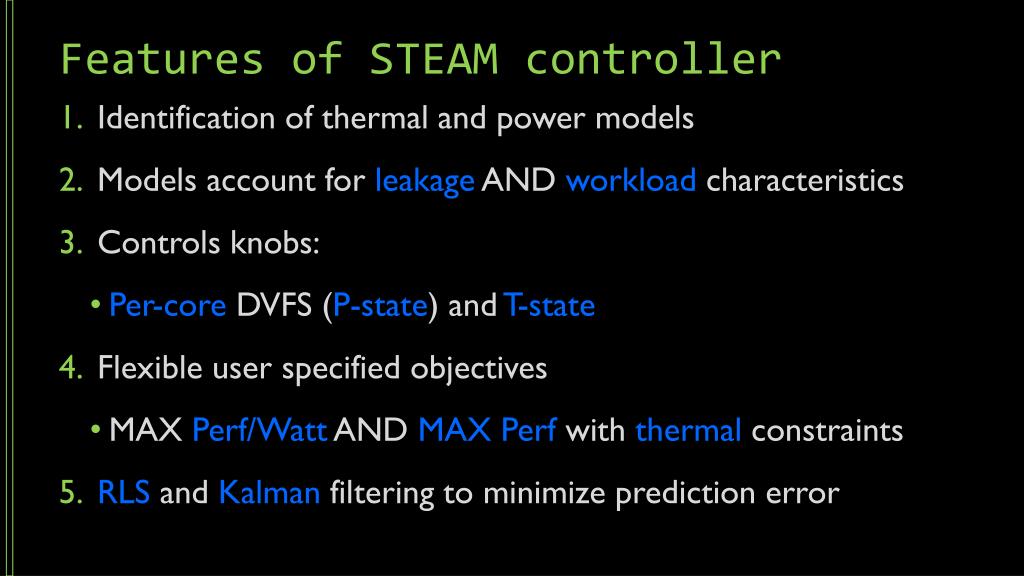 Features of STEAM controller

1. Identification of thermal and power models

2. Models account for leakage AND workload characteristics

3. Controls knobs:

• Per-core DVFS (P-state) and T-state

4. Flexible user specified objectives

• MAX Perf/Watt AND MAX Perf with thermal constraints

5. RLS and Kalman filtering to minimize prediction error